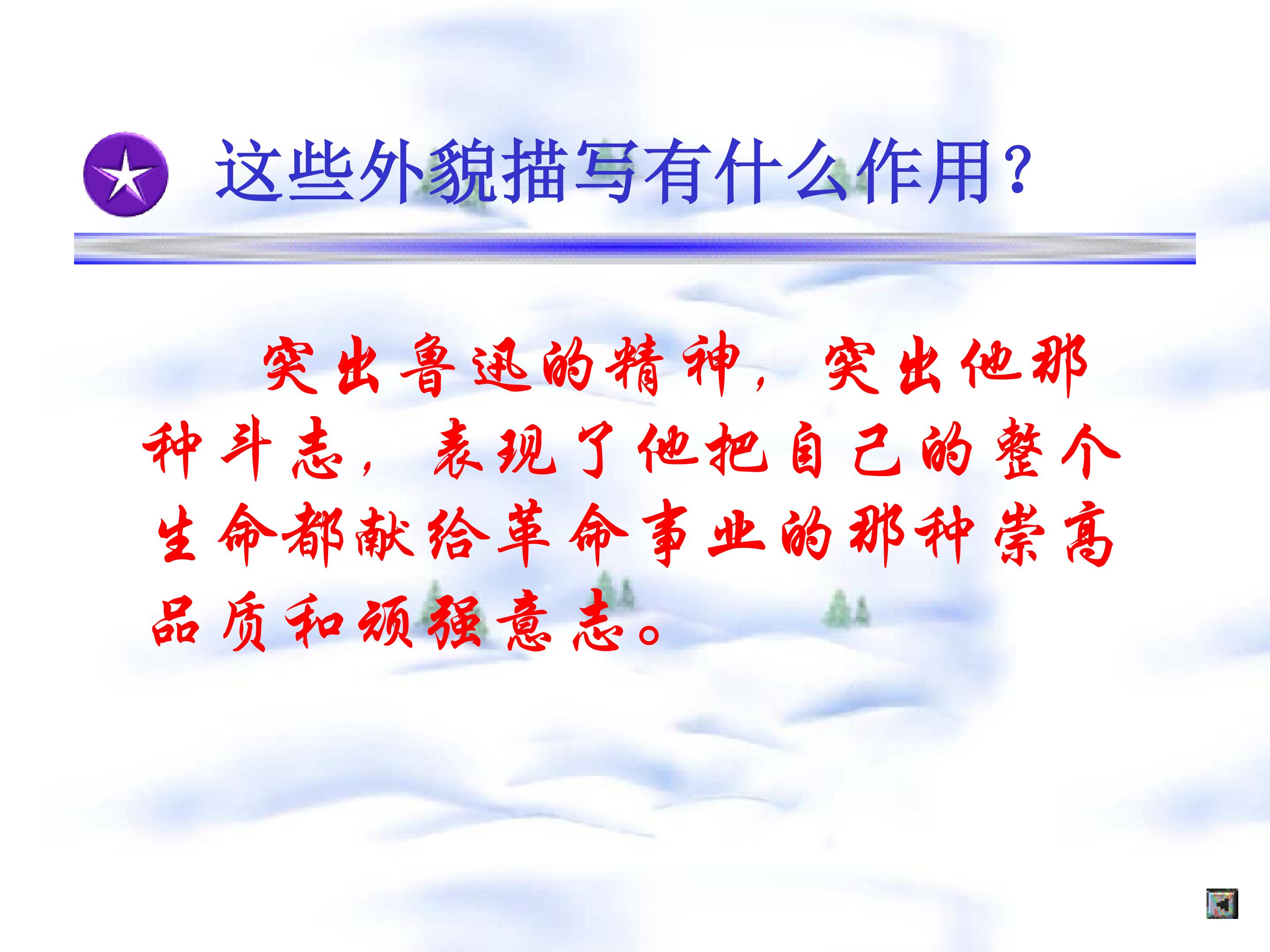 这些外貌描写有什么作用？

突出鲁迅的精神，突出他那种斗志，表现了他把自己的整个生命都献给革命事业的那种崇高品质和顽强意志。